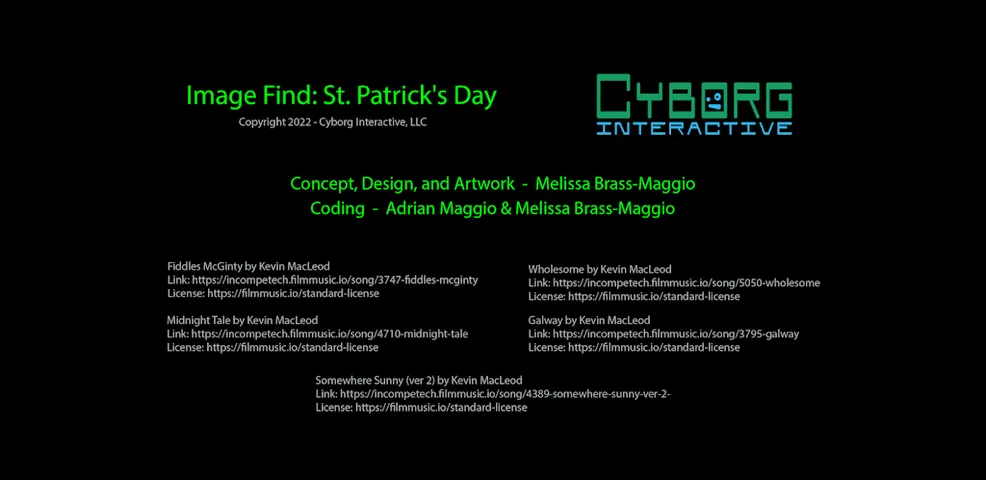 Image Find: St. Patrick's Day
Copyright 2022 - Cyborg Interactive, LLC

CYBORG
INTERACTIVE

Concept, Design, and Artwork - Melissa Brass-Maggio
Coding - Adrian Maggio & Melissa Brass-Maggio

Fiddles McGinty by Kevin MacLeod
Link: https://incompetech.filmmusic.io/song/3747-fiddles-mcginty
License: https://filmmusic.io/standard-license

Midnight Tale by Kevin MacLeod
Link: https://incompetech.filmmusic.io/song/4710-midnight-tale
License: https://filmmusic.io/standard-license

Wholesome by Kevin MacLeod
Link: https://incompetech.filmmusic.io/song/5050-wholesome
License: https://filmmusic.io/standard-license

Galway by Kevin MacLeod
Link: https://incompetech.filmmusic.io/song/3795-galway
License: https://filmmusic.io/standard-license

Somewhere Sunny (ver 2) by Kevin MacLeod
Link: https://incompetech.filmmusic.io/song/4389-somewhere-sunny-ver-2-
License: https://filmmusic.io/standard-license